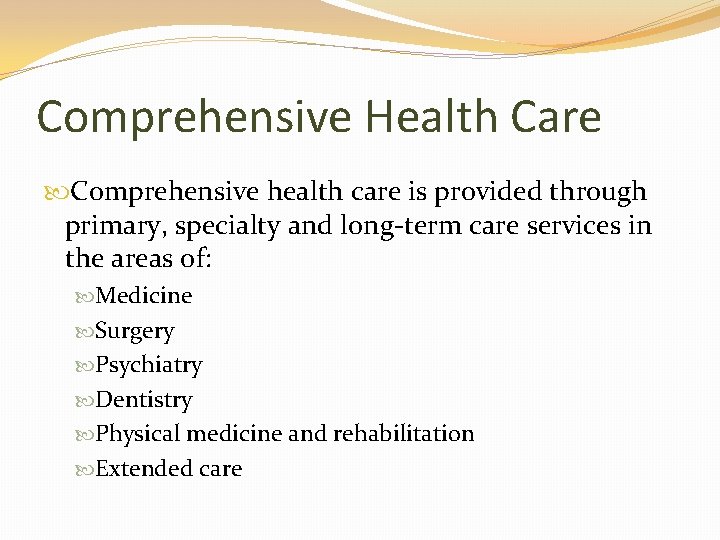 Comprehensive Health Care

Comprehensive health care is provided through primary, specialty and long-term care services in the areas of:

Medicine

Surgery

Psychiatry

Dentistry

Physical medicine and rehabilitation

Extended care